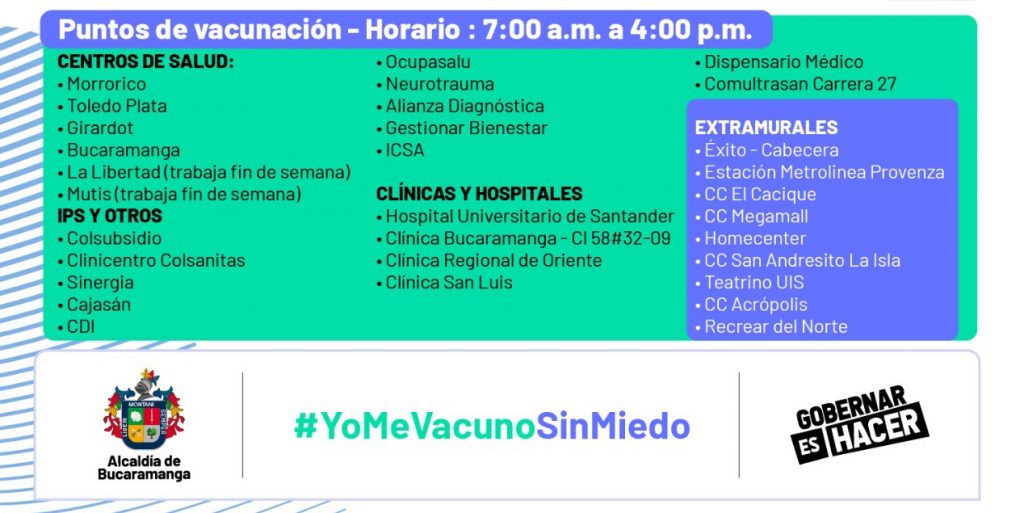 Puntos de vacunación - Horario : 7:00 a.m. a 4:00 p.m.

CENTROS DE SALUD:
• Morrorico
• Toledo Plata
• Girardot
• Bucaramanga
• La Libertad (trabaja fin de semana)
• Mutis (trabaja fin de semana)

IPS Y OTROS
• Colsubsidio
• Clinicentro Colsanitas
• Sinergia
• Cajasán
• CDI
• Ocupasalu
• Neurotrauma
• Alianza Diagnóstica
• Gestionar Bienestar
• ICSA

CLÍNICAS Y HOSPITALES
• Hospital Universitario de Santander
• Clínica Bucaramanga - Cl 58#32-09
• Clínica Regional de Oriente
• Clínica San Luis

• Dispensario Médico
• Comultrasan Carrera 27

EXTRAMURALES
• Éxito - Cabecera
• Estación Metrolinea Provenza
• CC El Cacique
• CC Megamall
• Homecenter
• CC San Andresito La Isla
• Teatrino UIS
• CC Acrópolis
• Recrear del Norte

MONTANI
Alcaldía de Bucaramanga

#YoMeVacunoSinMiedo

GOBERNAR ES HACER